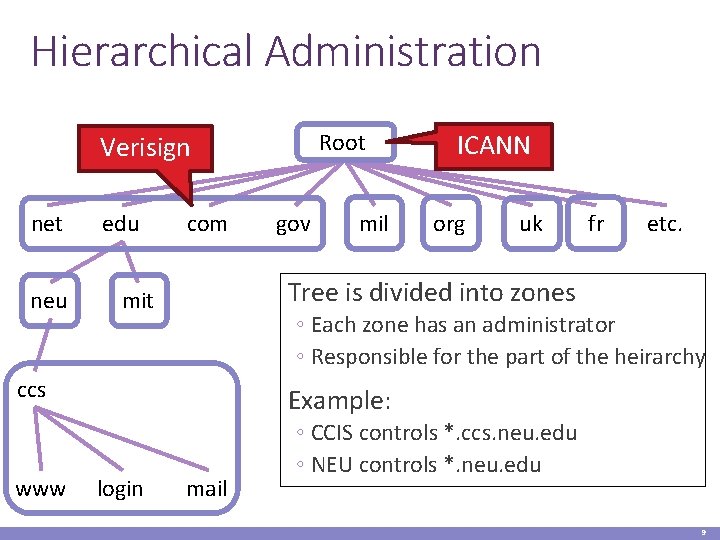 Hierarchical Administration

Verisign

Root

ICANN

net edu com gov mil org uk fr etc.

neu mit

ccs

www login mail

Tree is divided into zones
◦ Each zone has an administrator
◦ Responsible for the part of the heirarchy

Example:
◦ CCIS controls *.ccs.neu.edu
◦ NEU controls *.neu.edu

9